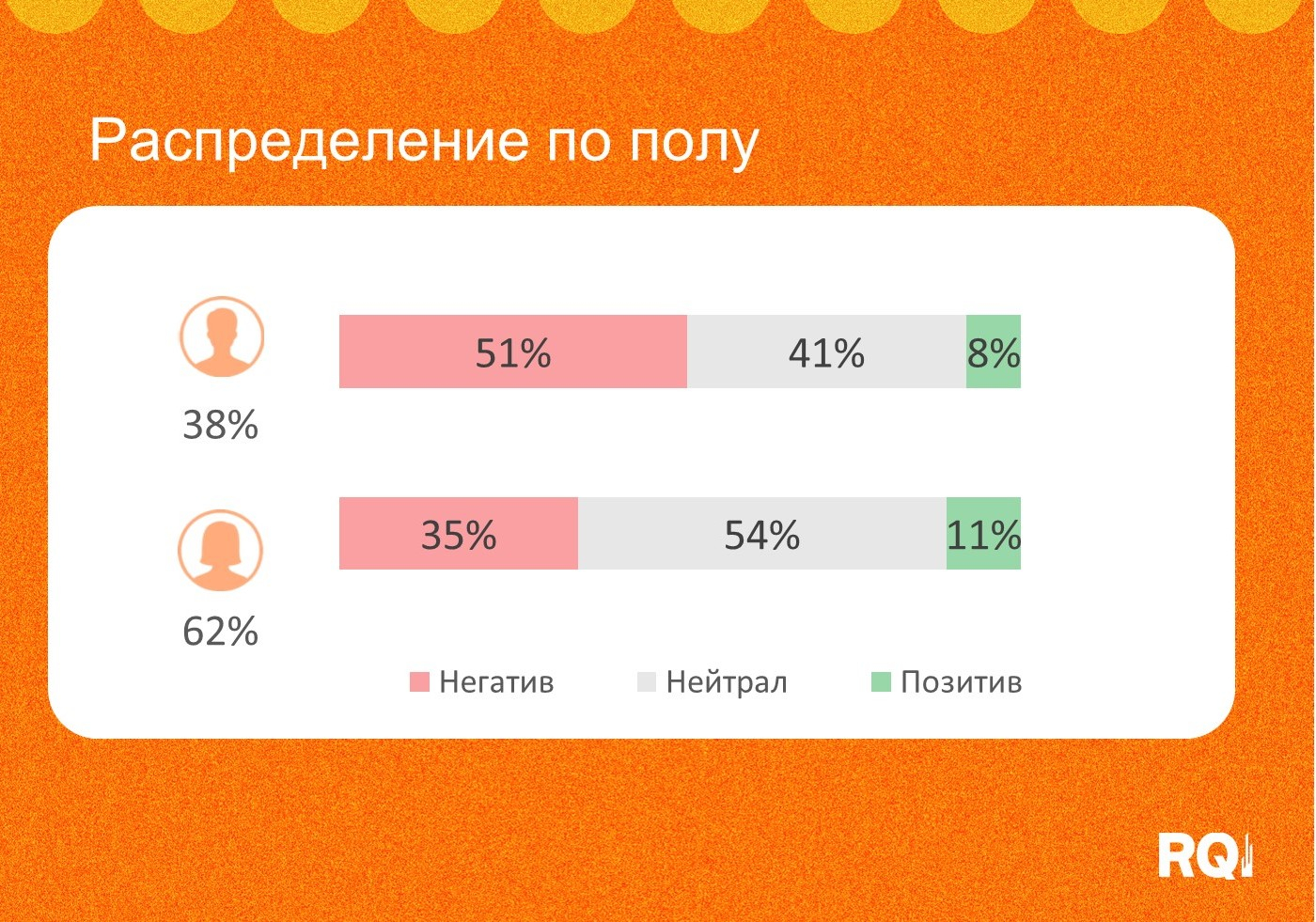 Распределение по полу

38%

51% 41% 8%

62%

35% 54% 11%

Негатив Нейтрал Позитив

RQ